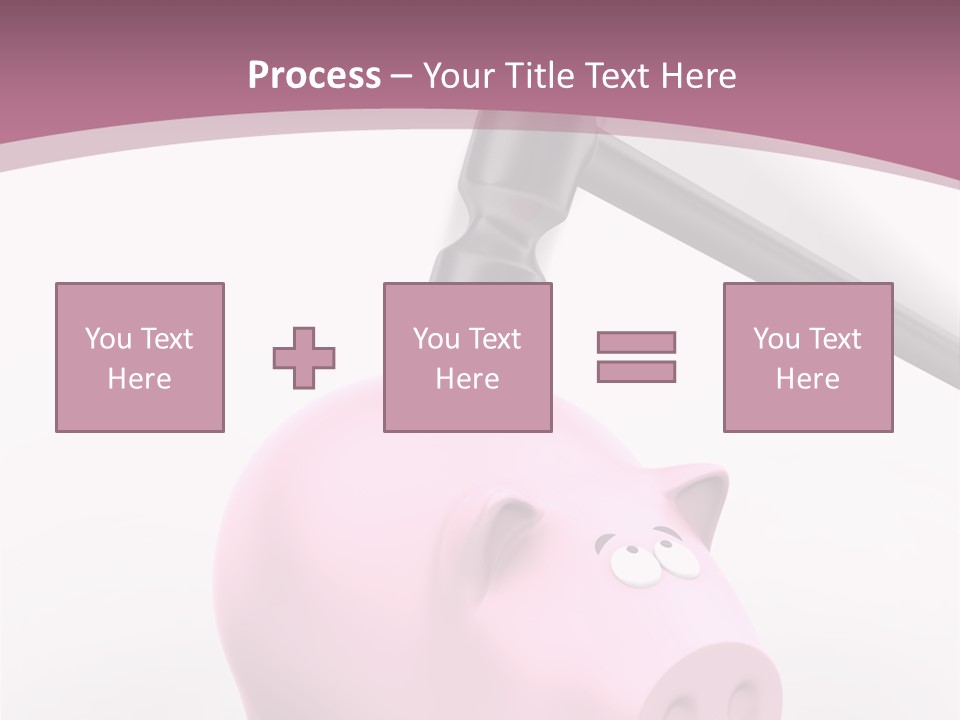 Process – Your Title Text Here

You Text Here

You Text Here

You Text Here